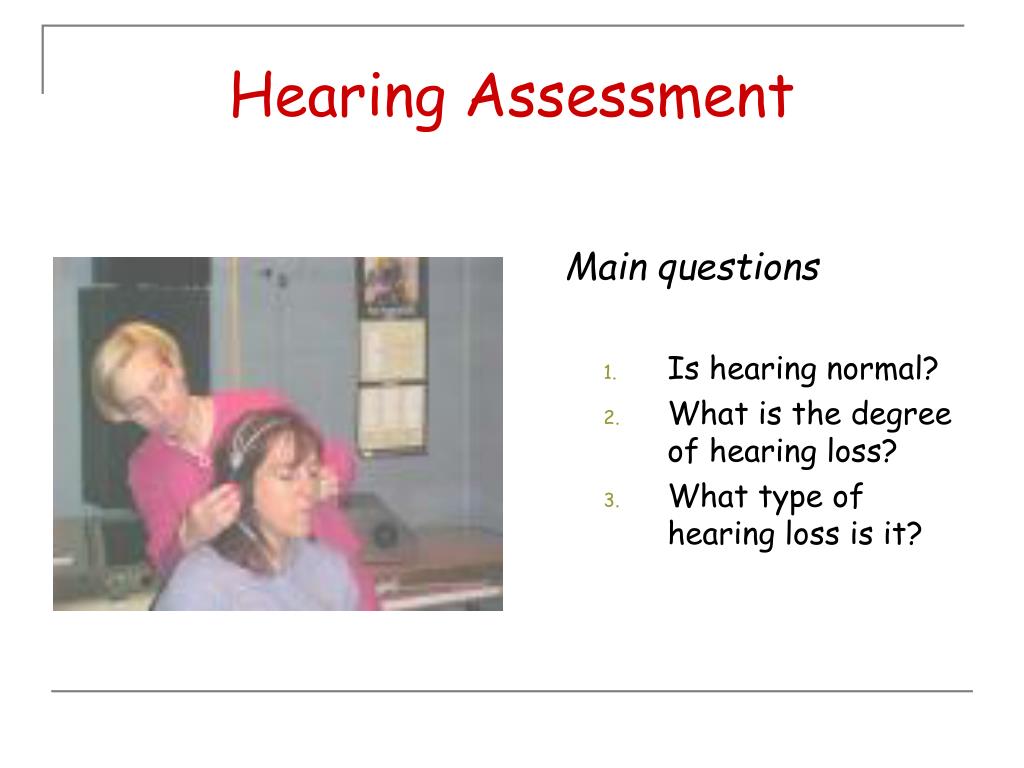 Hearing Assessment

Main questions

1. Is hearing normal?
2. What is the degree of hearing loss?
3. What type of hearing loss is it?